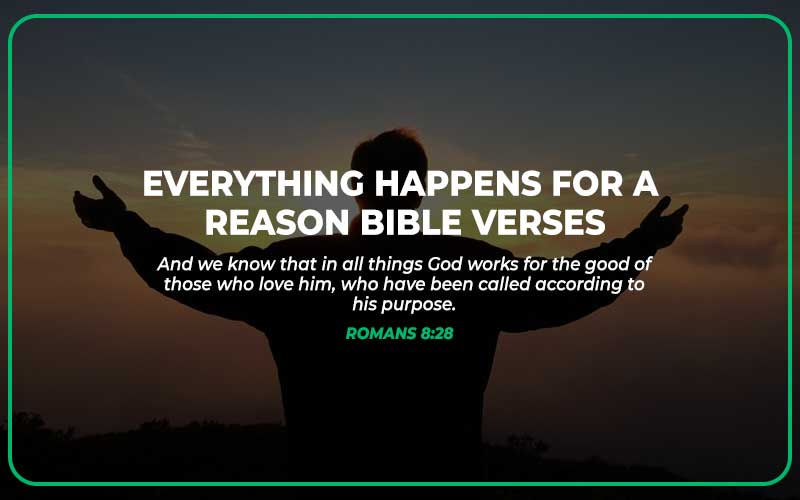 EVERYTHING HAPPENS FOR A REASON BIBLE VERSES

And we know that in all things God works for the good of those who love him, who have been called according to his purpose.

ROMANS 8:28